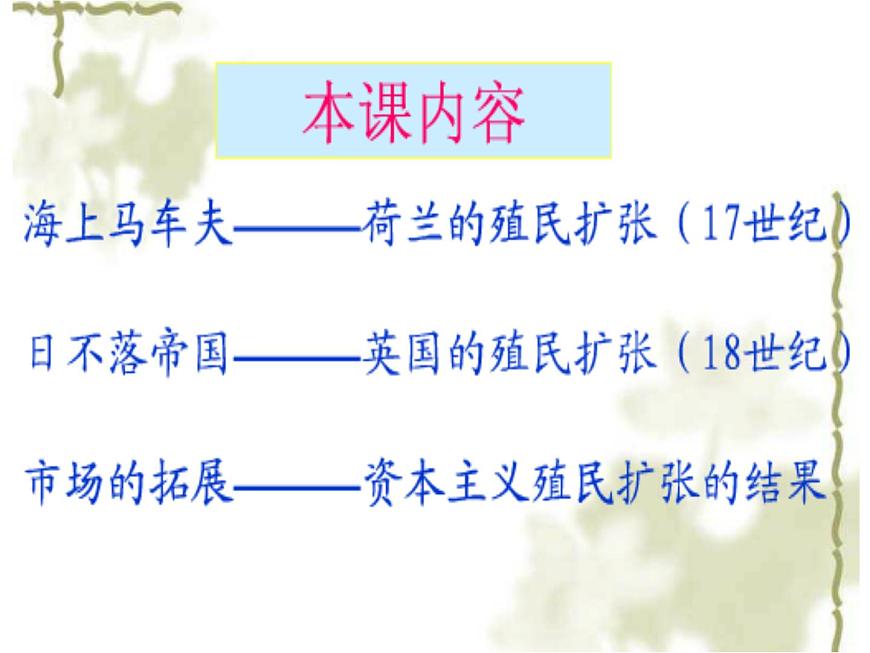 本课内容

海上马车夫———荷兰的殖民扩张（17世纪）

日不落帝国———英国的殖民扩张（18世纪）

市场的拓展———资本主义殖民扩张的结果